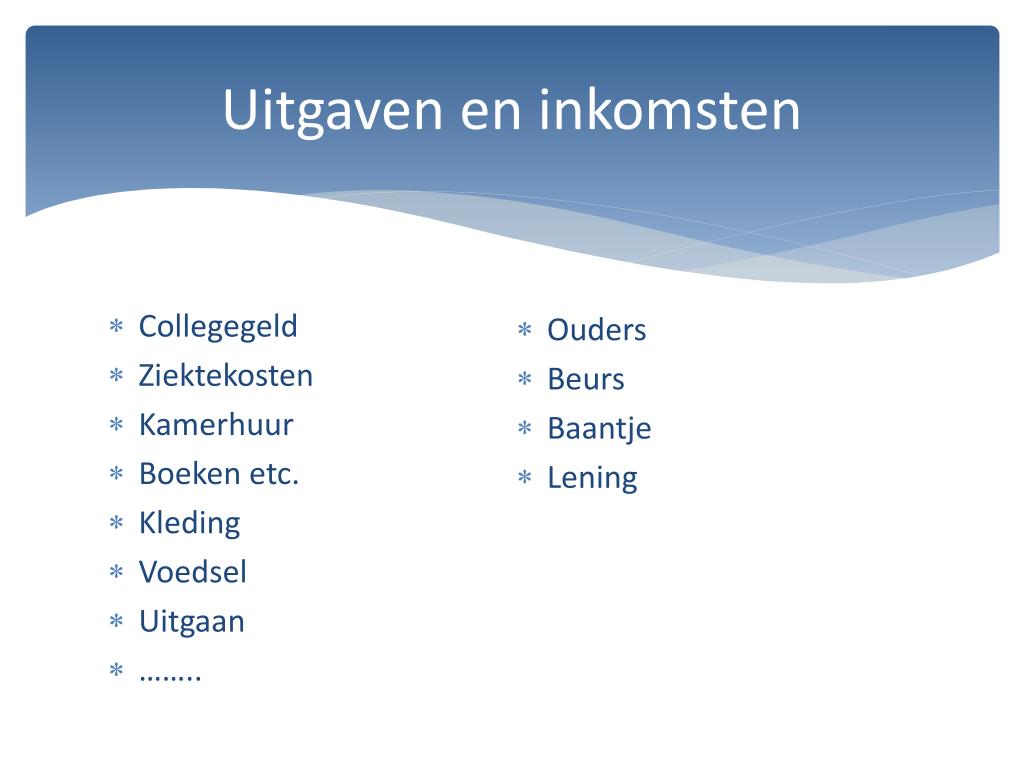 Uitgaven en inkomsten

* Collegegeld
* Ziektekosten
* Kamerhuur
* Boeken etc.
* Kleding
* Voedsel
* Uitgaan
* ……..

* Ouders
* Beurs
* Baantje
* Lening